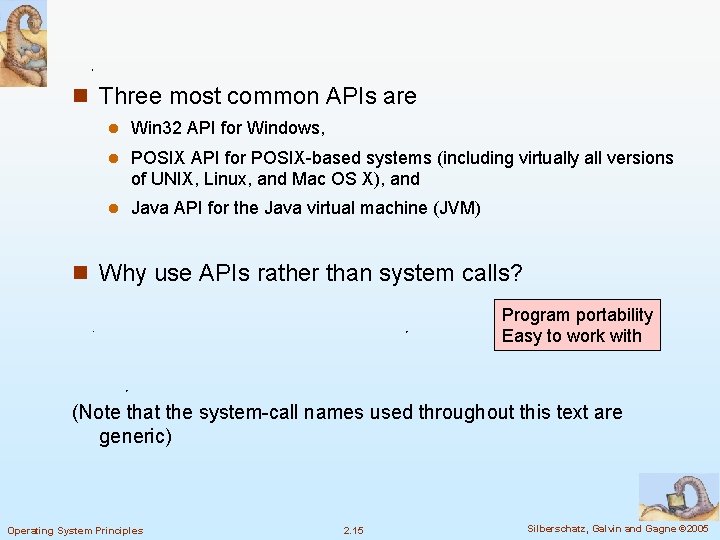 Three most common APIs are

Win32 API for Windows,

POSIX API for POSIX-based systems (including virtually all versions of UNIX, Linux, and Mac OS X), and

Java API for the Java virtual machine (JVM)

Why use APIs rather than system calls?

Program portability
Easy to work with

(Note that the system-call names used throughout this text are generic)

Operating System Principles

2.15

Silberschatz, Galvin and Gagne ©2005